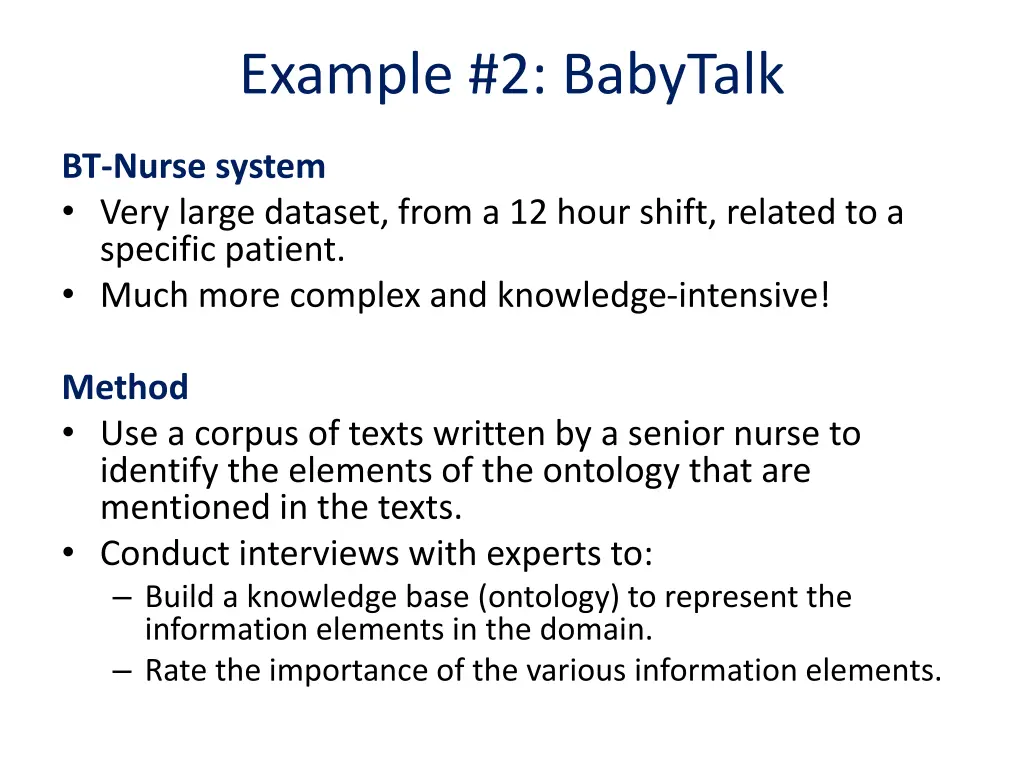 Example #2: BabyTalk

BT-Nurse system
• Very large dataset, from a 12 hour shift, related to a specific patient.
• Much more complex and knowledge-intensive!

Method
• Use a corpus of texts written by a senior nurse to identify the elements of the ontology that are mentioned in the texts.
• Conduct interviews with experts to:
– Build a knowledge base (ontology) to represent the information elements in the domain.
– Rate the importance of the various information elements.